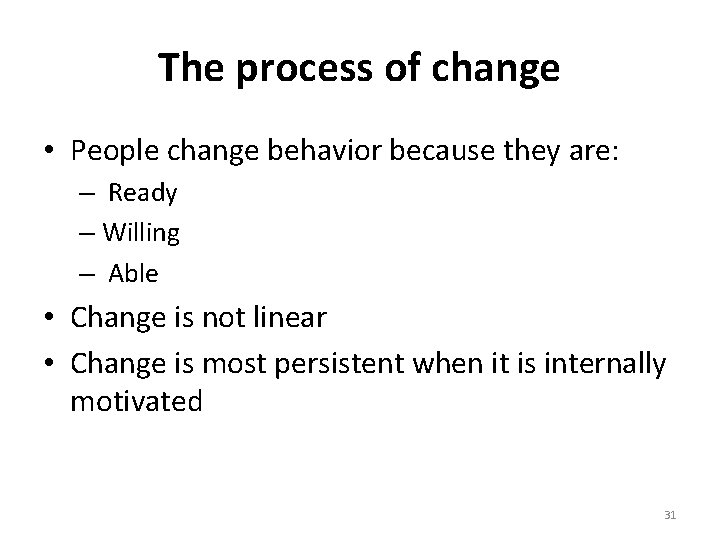 The process of change

• People change behavior because they are:
  – Ready
  – Willing
  – Able
• Change is not linear
• Change is most persistent when it is internally motivated

31